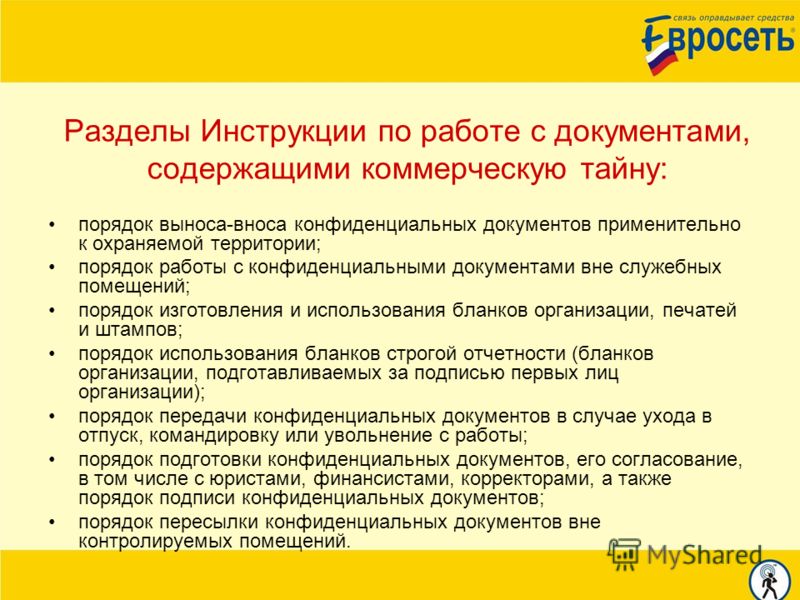 связь оправдывает средства
Евросеть

Разделы Инструкции по работе с документами, содержащими коммерческую тайну:

• порядок выноса-вноса конфиденциальных документов применительно к охраняемой территории;
• порядок работы с конфиденциальными документами вне служебных помещений;
• порядок изготовления и использования бланков организации, печатей и штампов;
• порядок использования бланков строгой отчетности (бланков организации, подготавливаемых за подписью первых лиц организации);
• порядок передачи конфиденциальных документов в случае ухода в отпуск, командировку или увольнение с работы;
• порядок подготовки конфиденциальных документов, его согласование, в том числе с юристами, финансистами, корректорами, а также порядок подписи конфиденциальных документов;
• порядок пересылки конфиденциальных документов вне контролируемых помещений.

MyShared